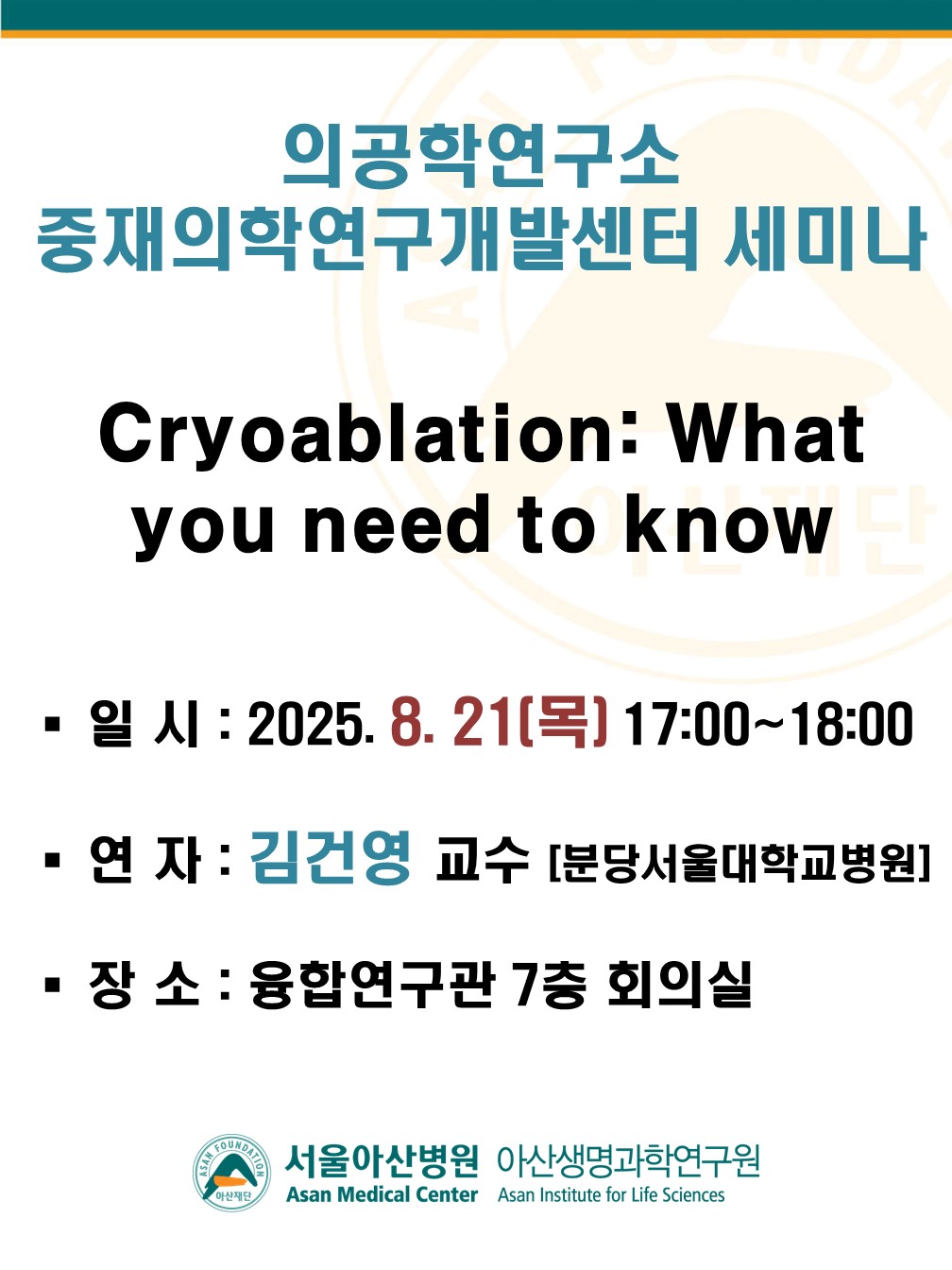 의공학연구소
중재의학연구개발센터 세미나

Cryoablation: What you need to know

▪ 일 시 : 2025. 8. 21(목) 17:00~18:00

▪ 연 자 : 김건영 교수 [분당서울대학교병원]

▪ 장 소 : 융합연구관 7층 회의실

ASAN FOUNDATION 아산재단

서울아산병원 Asan Medical Center 아산생명과학연구원 Asan Institute for Life Sciences